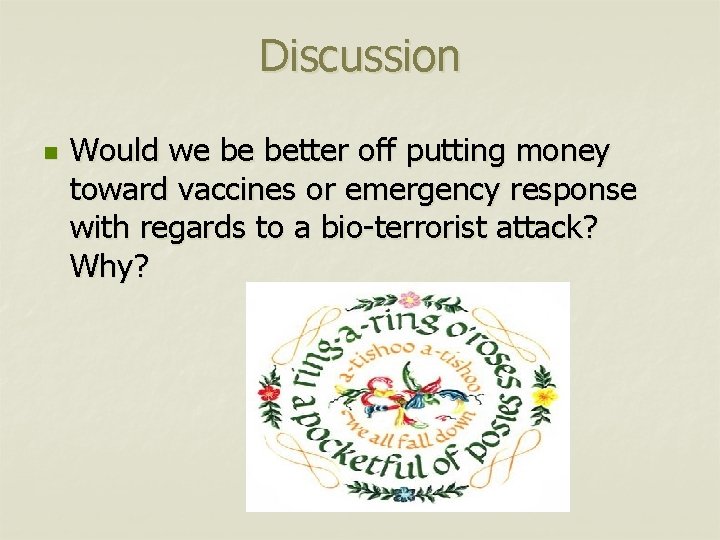 Discussion

Would we be better off putting money toward vaccines or emergency response with regards to a bio-terrorist attack? Why?

ring-a-ring o'roses
a pocketful of posies
a-tishoo a-tishoo
we all fall down